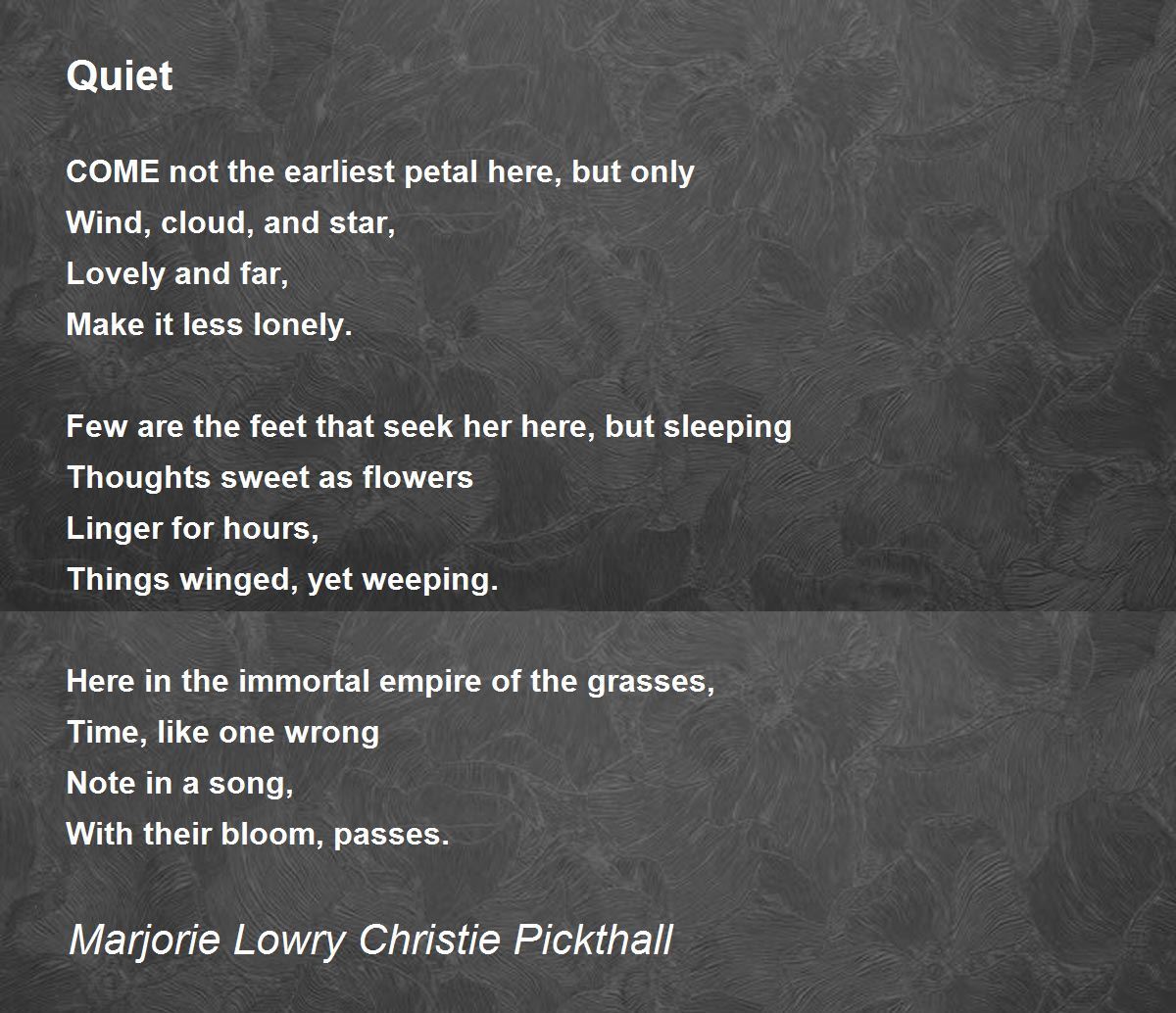 Quiet

COME not the earliest petal here, but only
Wind, cloud, and star,
Lovely and far,
Make it less lonely.

Few are the feet that seek her here, but sleeping
Thoughts sweet as flowers
Linger for hours,
Things winged, yet weeping.

Here in the immortal empire of the grasses,
Time, like one wrong
Note in a song,
With their bloom, passes.

Marjorie Lowry Christie Pickthall